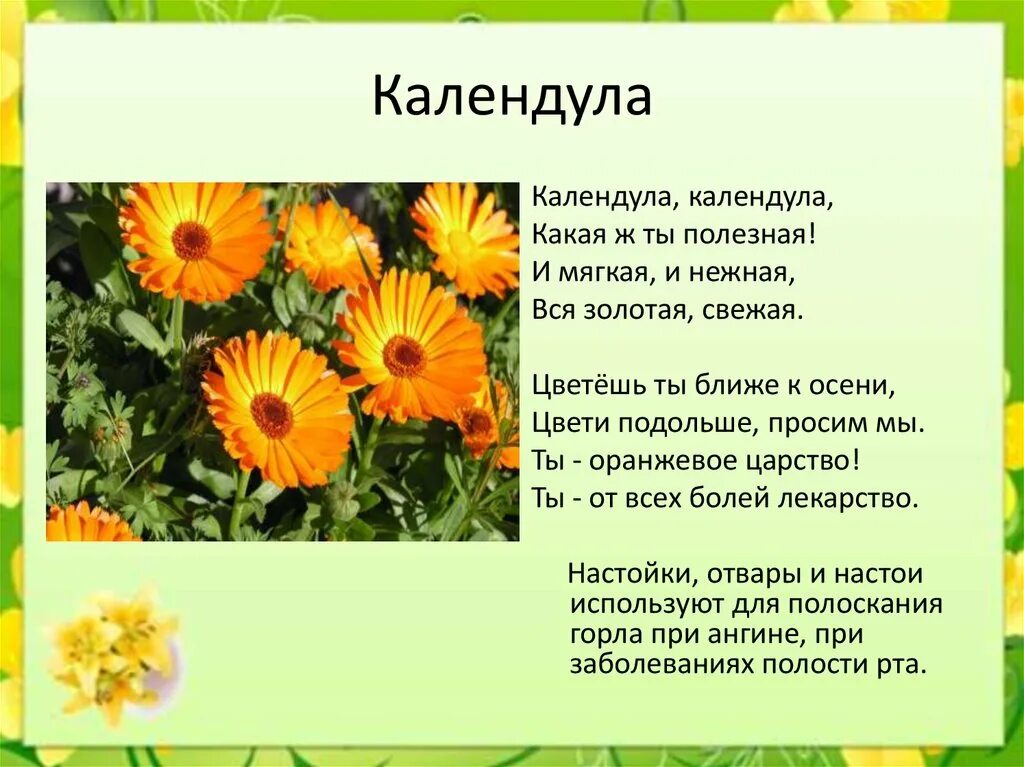 Календула

Календула, календула,
Какая ж ты полезная!
И мягкая, и нежная,
Вся золотая, свежая.

Цветёшь ты ближе к осени,
Цвети подольше, просим мы.
Ты - оранжевое царство!
Ты - от всех болей лекарство.

Настойки, отвары и настои используют для полоскания горла при ангине, при заболеваниях полости рта.